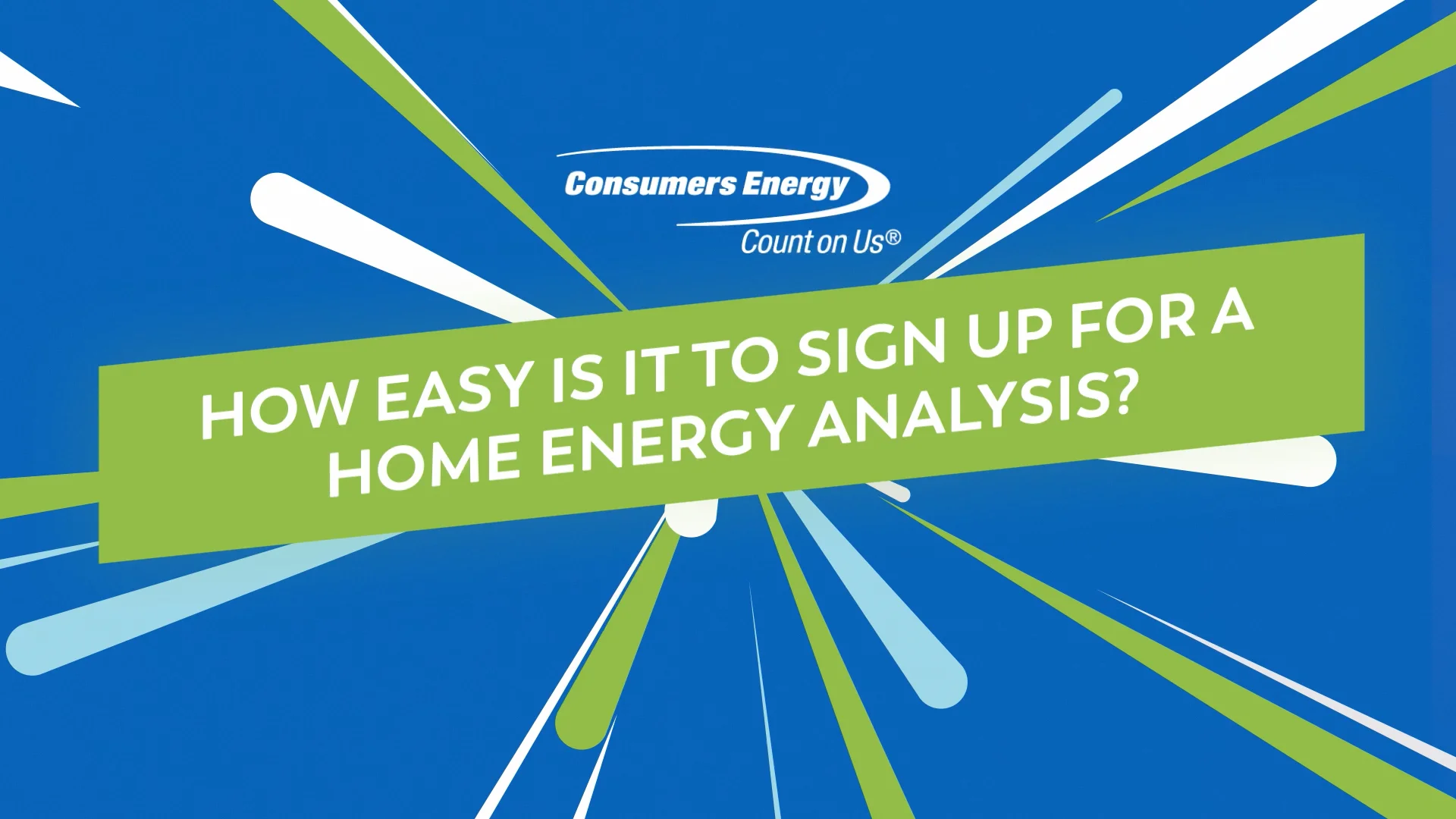 Consumers Energy
Count on Us®

HOW EASY IS IT TO SIGN UP FOR A HOME ENERGY ANALYSIS?